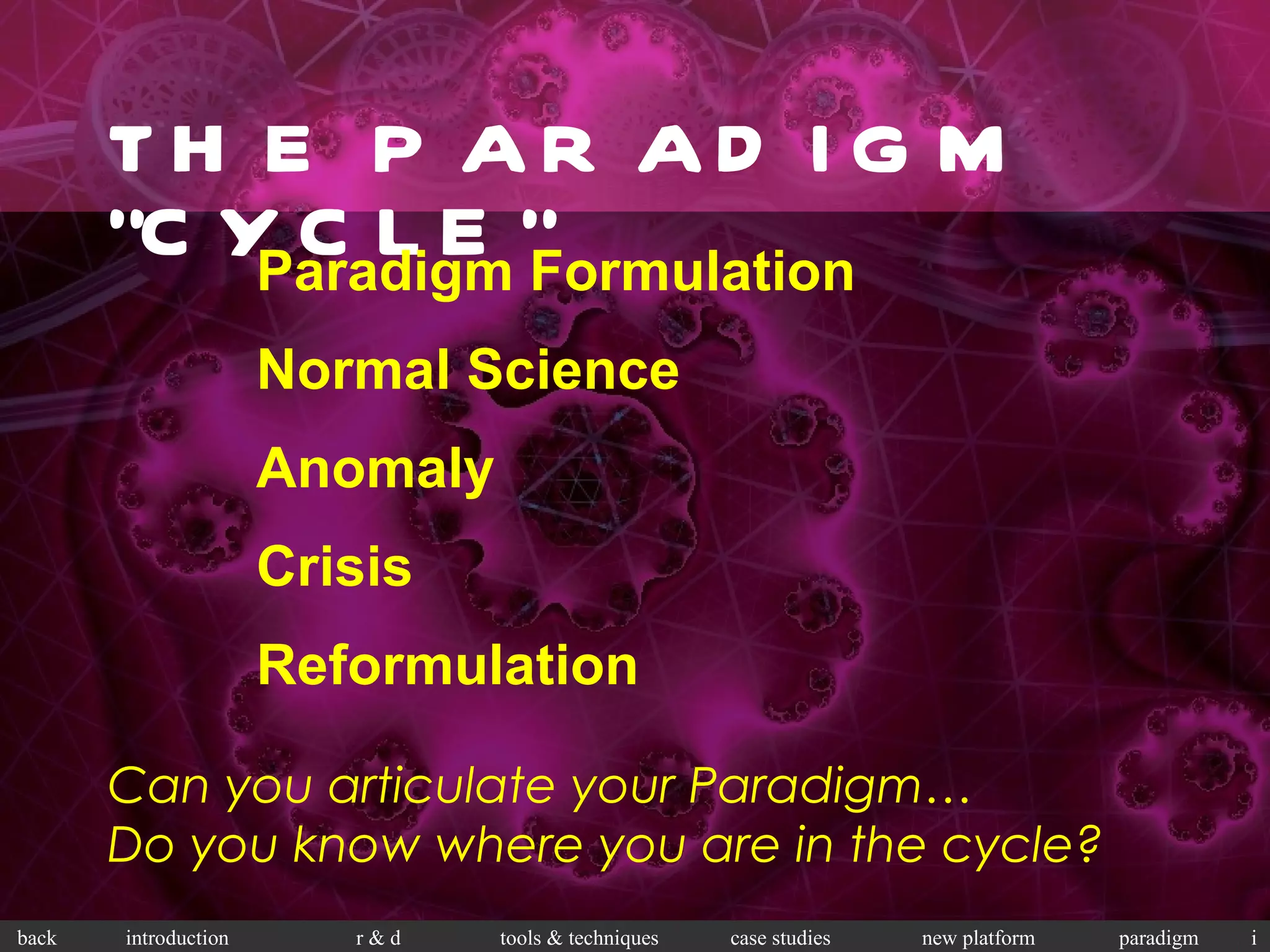 THE PARADIGM "CYCLE"

Paradigm Formulation

Normal Science

Anomaly

Crisis

Reformulation

Can you articulate your Paradigm…
Do you know where you are in the cycle?

back introduction r & d tools & techniques case studies new platform paradigm i